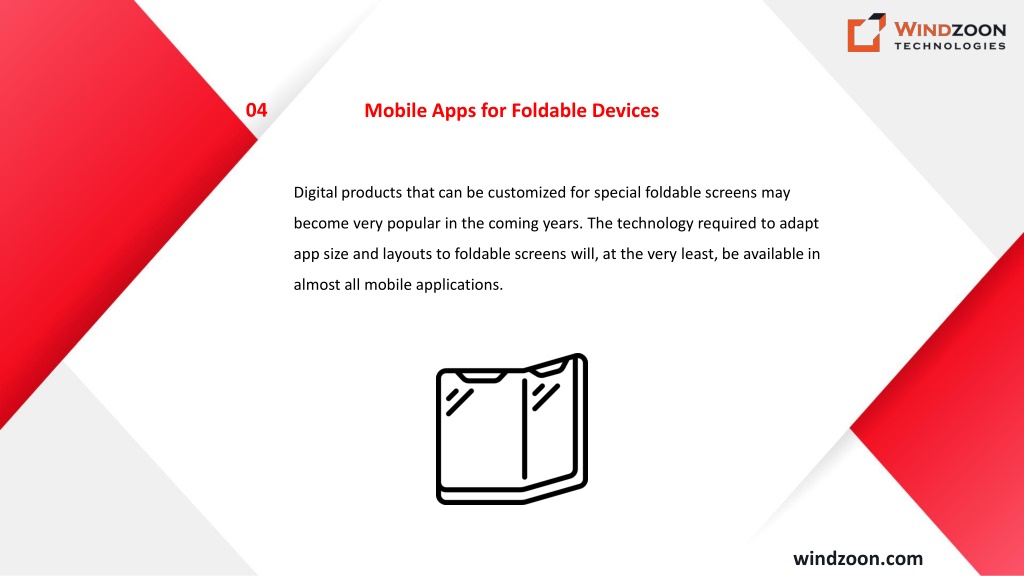 WINDZOON
TECHNOLOGIES

04

Mobile Apps for Foldable Devices

Digital products that can be customized for special foldable screens may become very popular in the coming years. The technology required to adapt app size and layouts to foldable screens will, at the very least, be available in almost all mobile applications.

windzoon.com